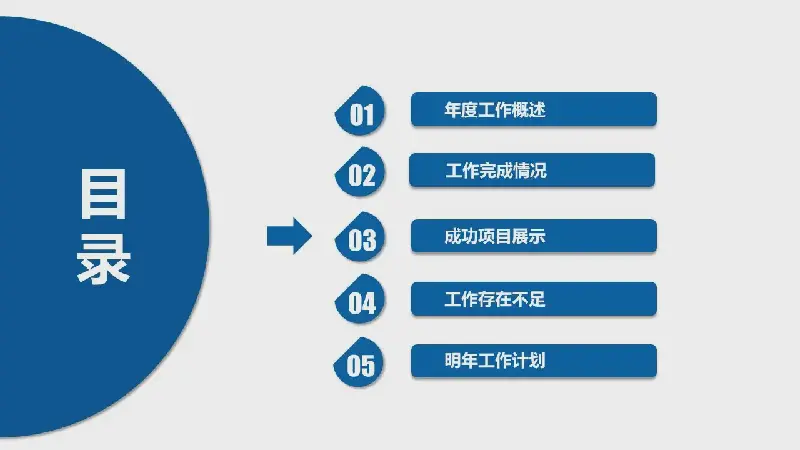 目录

01 年度工作概述

02 工作完成情况

03 成功项目展示

04 工作存在不足

05 明年工作计划